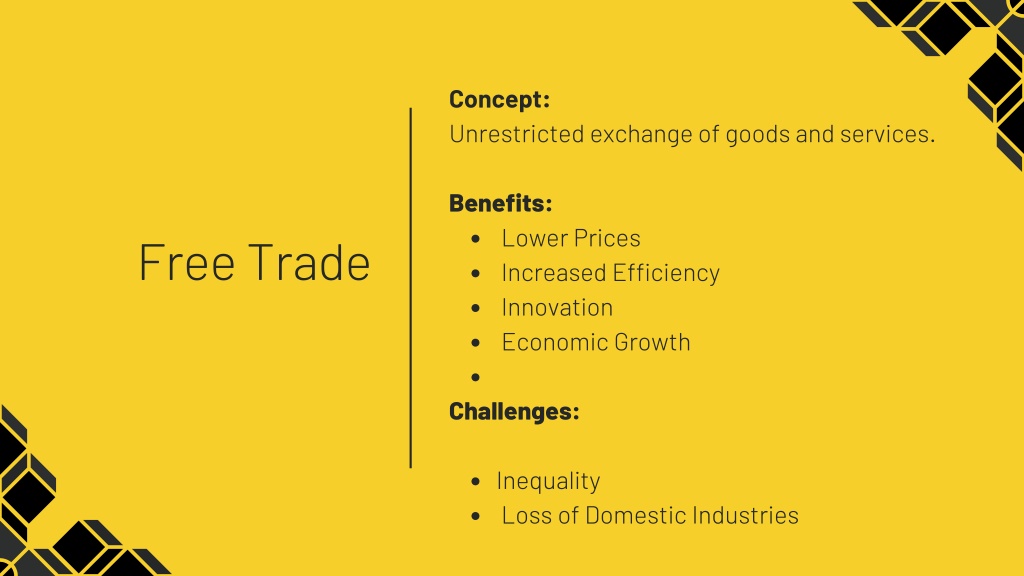 Free Trade

**Concept:**
Unrestricted exchange of goods and services.

**Benefits:**
- Lower Prices
- Increased Efficiency
- Innovation
- Economic Growth
-

**Challenges:**

- Inequality
- Loss of Domestic Industries